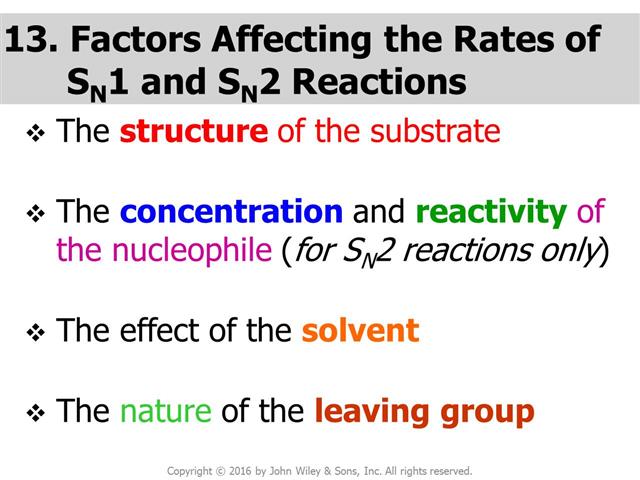 13. Factors Affecting the Rates of $S_N1$ and $S_N2$ Reactions

❖ The structure of the substrate

❖ The concentration and reactivity of the nucleophile (for $S_N2$ reactions only)

❖ The effect of the solvent

❖ The nature of the leaving group

Copyright © 2016 by John Wiley & Sons, Inc. All rights reserved.